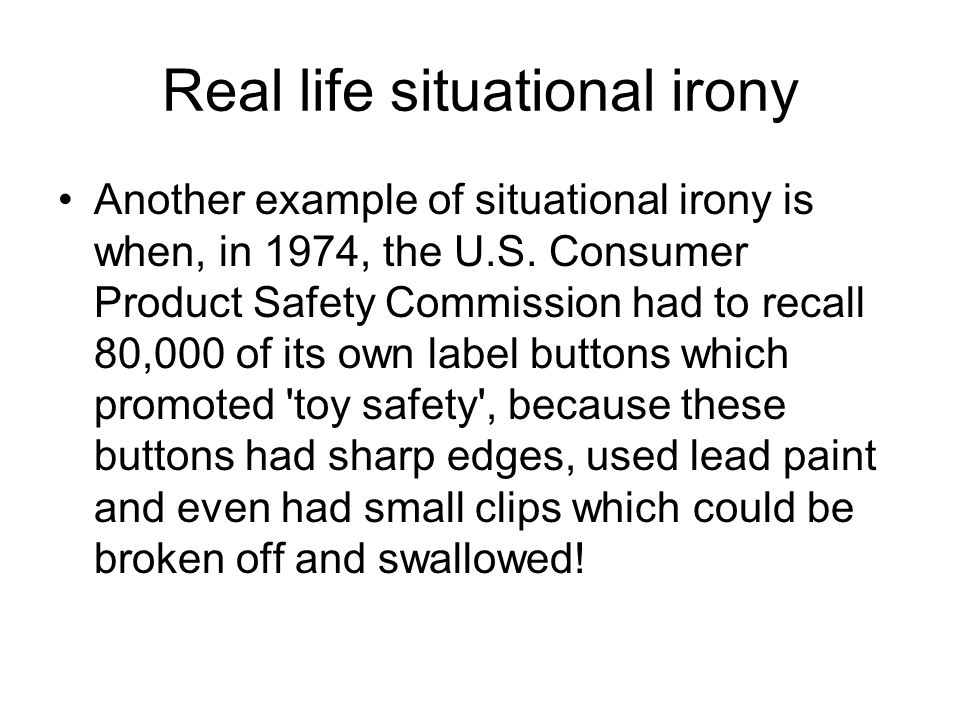 Real life situational irony

• Another example of situational irony is when, in 1974, the U.S. Consumer Product Safety Commission had to recall 80,000 of its own label buttons which promoted 'toy safety', because these buttons had sharp edges, used lead paint and even had small clips which could be broken off and swallowed!